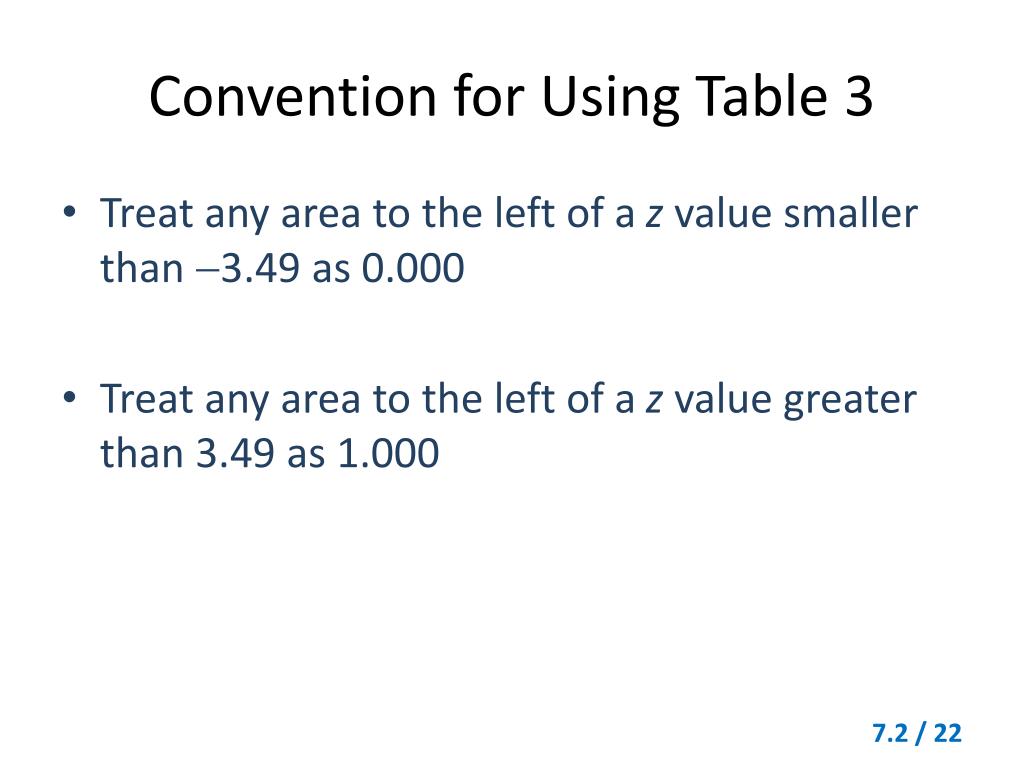 Convention for Using Table 3

• Treat any area to the left of a $z$ value smaller than $-3.49$ as 0.000

• Treat any area to the left of a $z$ value greater than 3.49 as 1.000

7.2 / 22